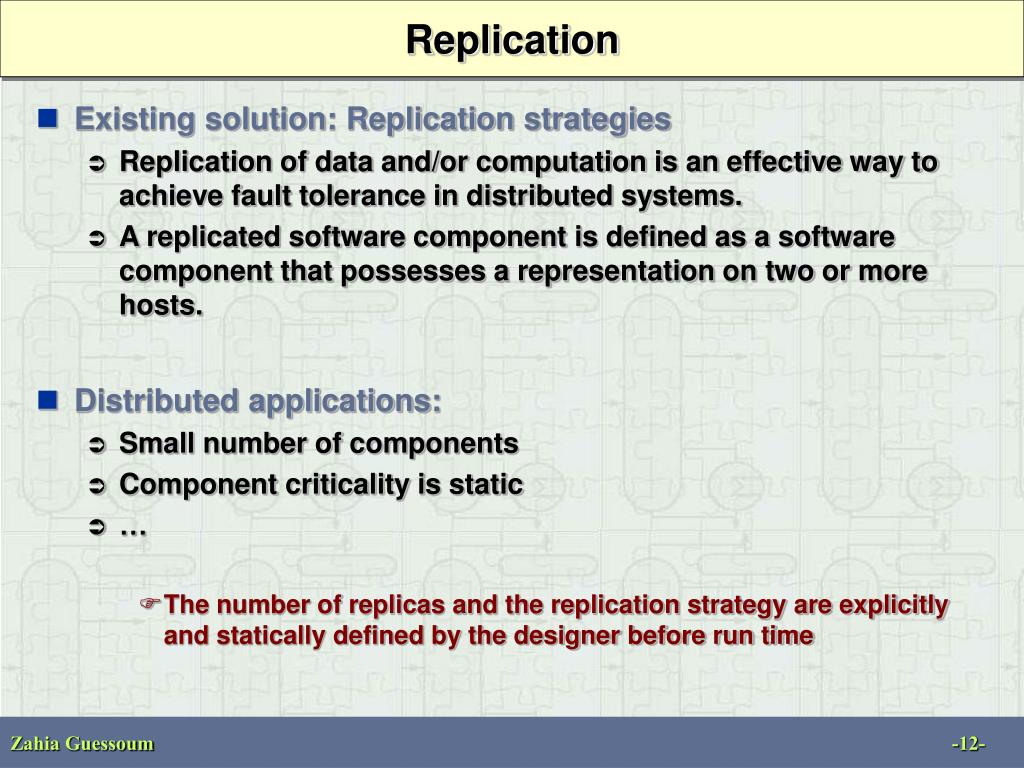 Replication

Existing solution: Replication strategies

Replication of data and/or computation is an effective way to achieve fault tolerance in distributed systems.

A replicated software component is defined as a software component that possesses a representation on two or more hosts.

Distributed applications:

Small number of components

Component criticality is static

…

The number of replicas and the replication strategy are explicitly and statically defined by the designer before run time

Zahia Guessoum

-12-